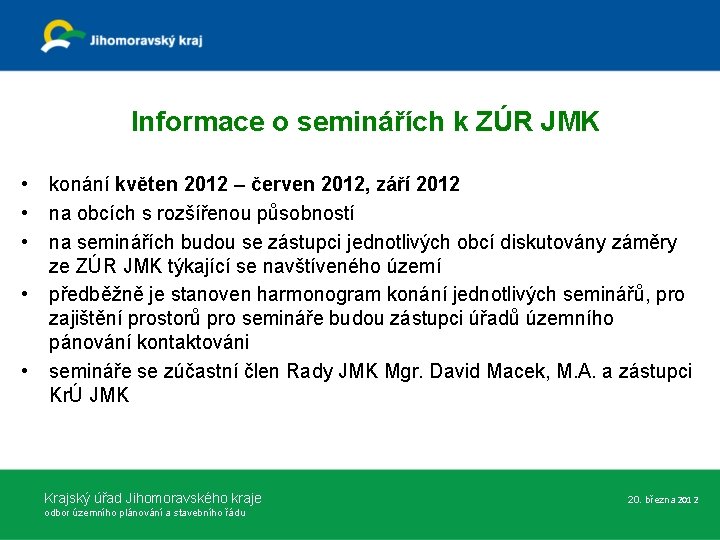 Jihomoravský kraj

Informace o seminářích k ZÚR JMK

• konání květen 2012 – červen 2012, září 2012
• na obcích s rozšířenou působností
• na seminářích budou se zástupci jednotlivých obcí diskutovány záměry ze ZÚR JMK týkající se navštíveného území
• předběžně je stanoven harmonogram konání jednotlivých seminářů, pro zajištění prostorů pro semináře budou zástupci úřadů územního pánování kontaktováni
• semináře se zúčastní člen Rady JMK Mgr. David Macek, M.A. a zástupci KrÚ JMK

Krajský úřad Jihomoravského kraje
odbor územního plánování a stavebního řádu

20. března 2012